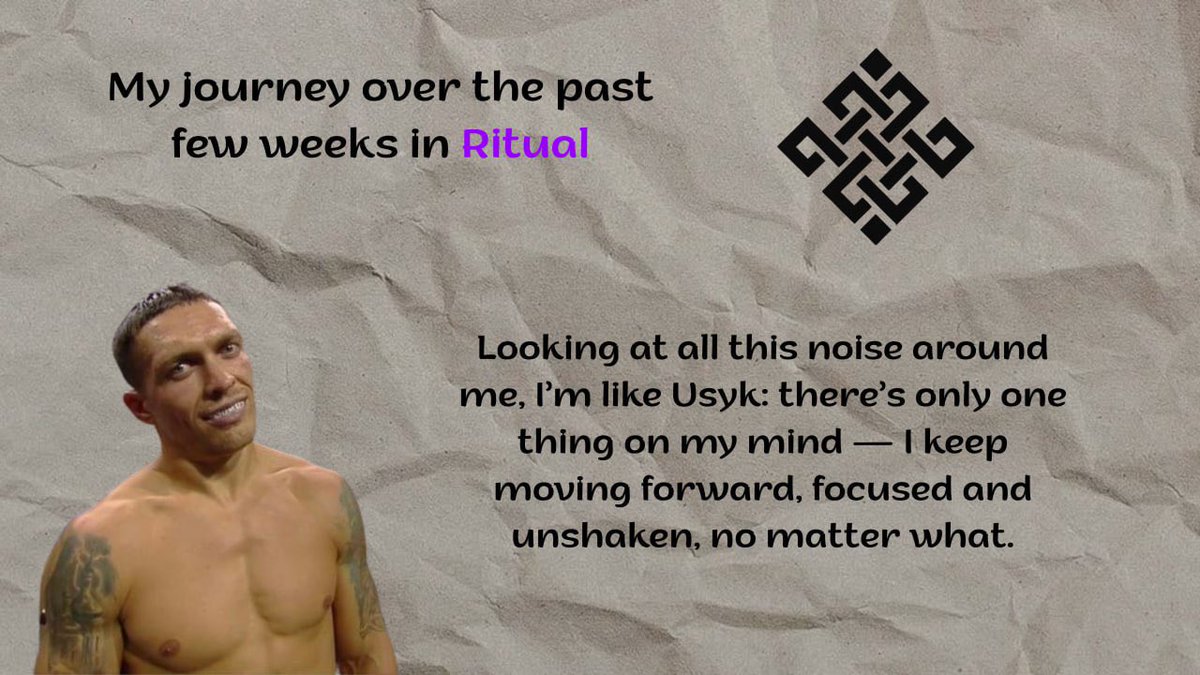 My journey over the past few weeks in Ritual

Looking at all this noise around me, I'm like Usyk: there's only one thing on my mind — I keep moving forward, focused and unshaken, no matter what.